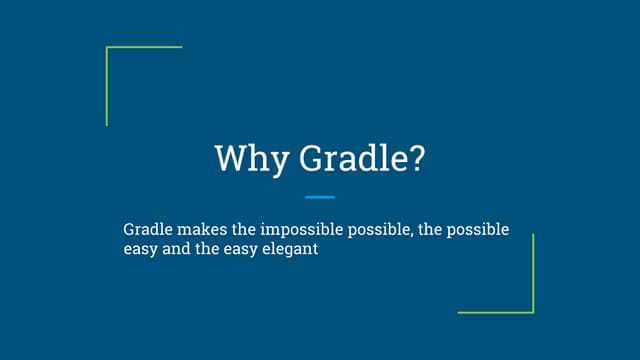 Why Gradle?

Gradle makes the impossible possible, the possible easy and the easy elegant